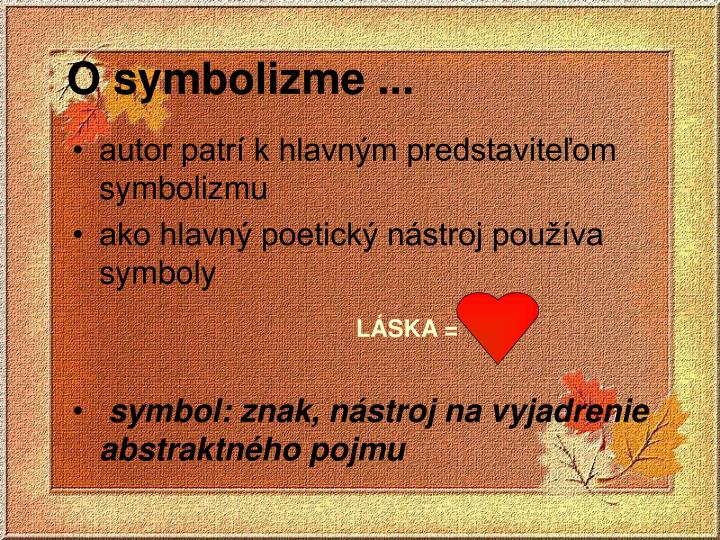 O symbolizme ...

• autor patrí k hlavným predstaviteľom symbolizmu
• ako hlavný poetický nástroj používa symboly

LÁSKA =

• symbol: znak, nástroj na vyjadrenie abstraktného pojmu